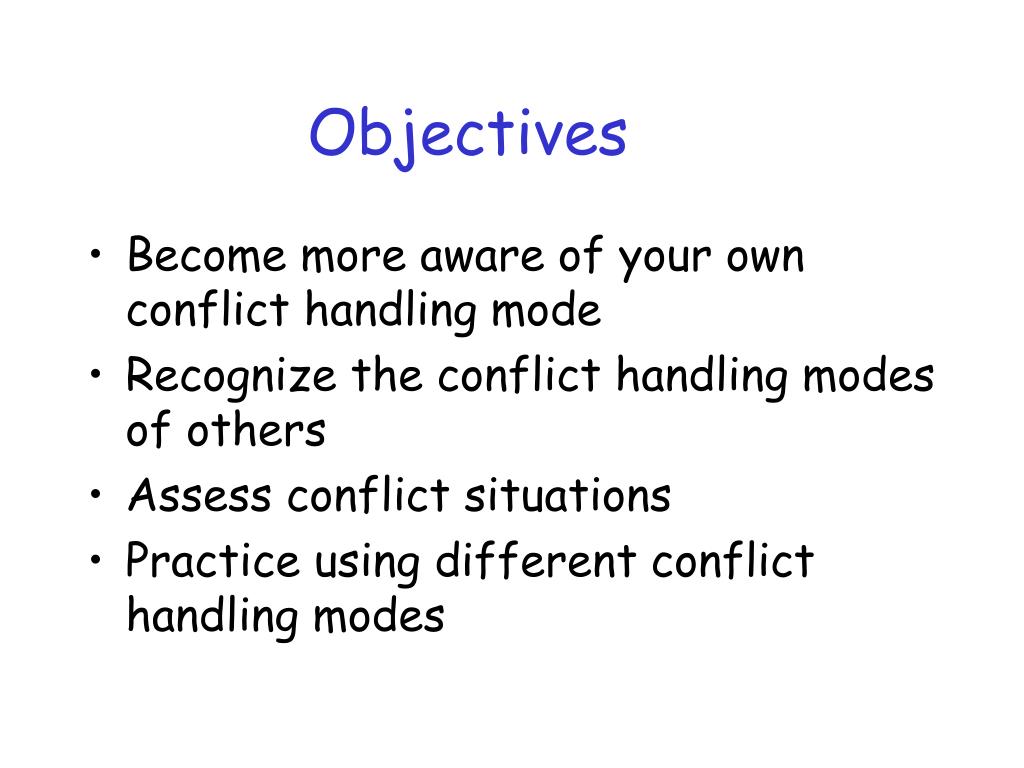 Objectives

• Become more aware of your own conflict handling mode
• Recognize the conflict handling modes of others
• Assess conflict situations
• Practice using different conflict handling modes